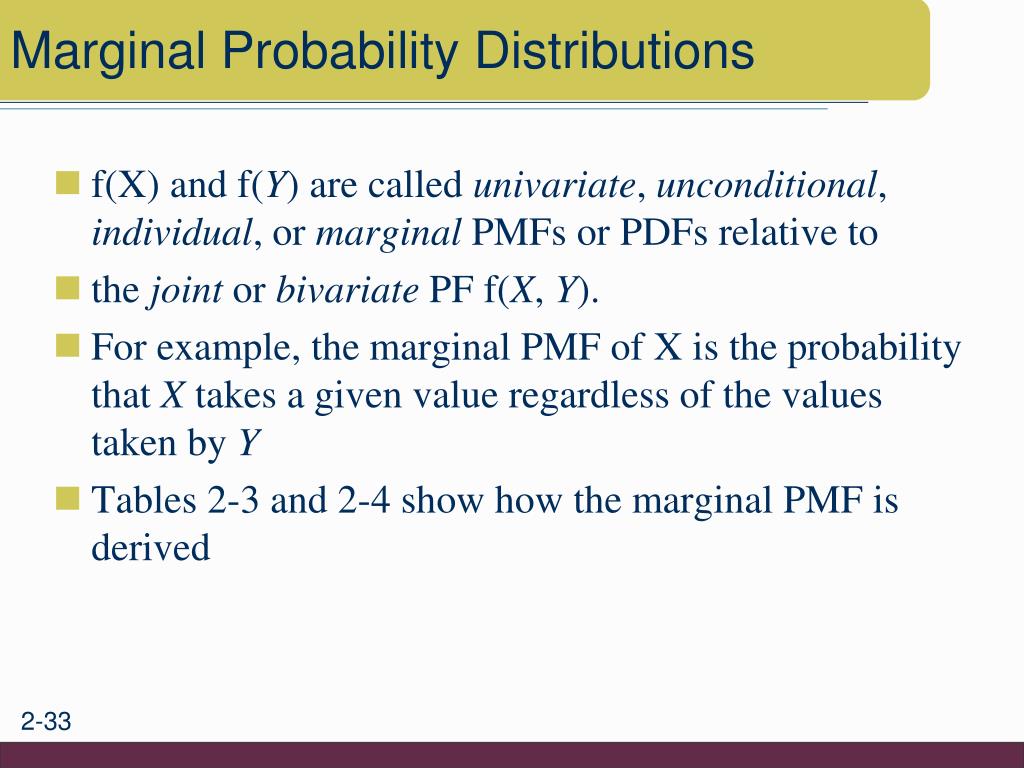 Marginal Probability Distributions

f(X) and f(Y) are called univariate, unconditional, individual, or marginal PMFs or PDFs relative to

the joint or bivariate PF f(X, Y).

For example, the marginal PMF of X is the probability that X takes a given value regardless of the values taken by Y

Tables 2-3 and 2-4 show how the marginal PMF is derived

2-33